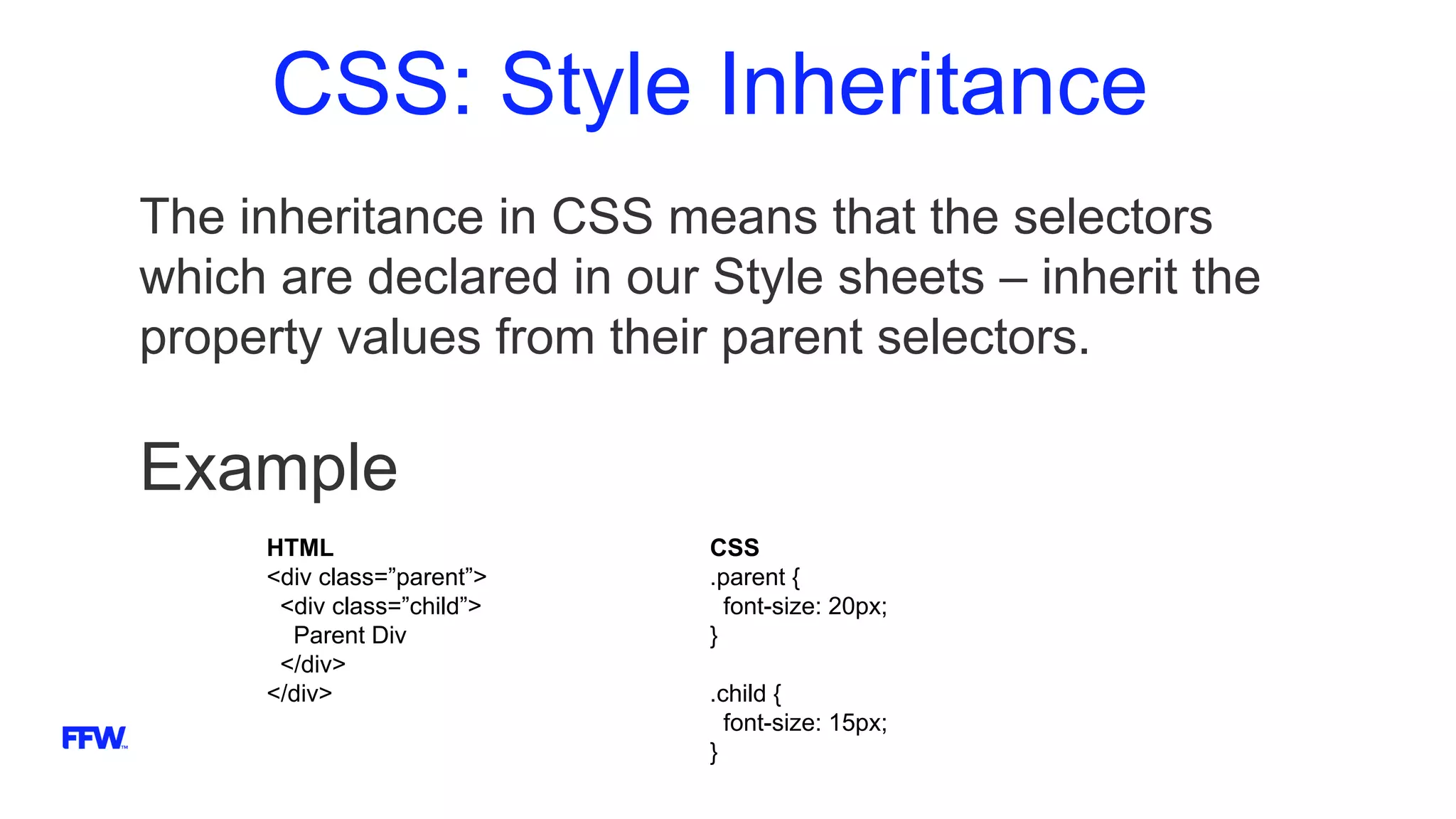 CSS: Style Inheritance

The inheritance in CSS means that the selectors which are declared in our Style sheets – inherit the property values from their parent selectors.

Example

HTML
<div class=”parent”>
  <div class=”child”>
    Parent Div
  </div>
</div>

CSS
.parent {
  font-size: 20px;
}

.child {
  font-size: 15px;
}

FFW™